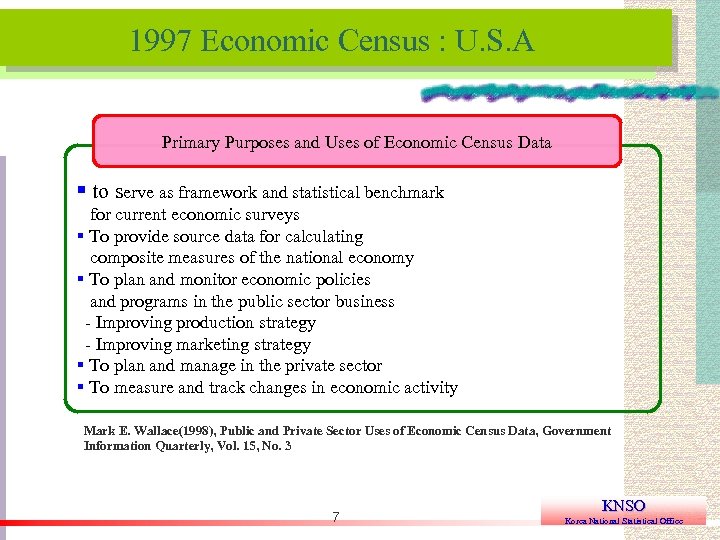 1997 Economic Census : U.S.A

Primary Purposes and Uses of Economic Census Data

▪ to serve as framework and statistical benchmark for current economic surveys
▪ To provide source data for calculating composite measures of the national economy
▪ To plan and monitor economic policies and programs in the public sector business
- Improving production strategy
- Improving marketing strategy
▪ To plan and manage in the private sector
▪ To measure and track changes in economic activity

Mark E. Wallace(1998), Public and Private Sector Uses of Economic Census Data, Government Information Quarterly, Vol. 15, No. 3

7

KNSO
Korea National Statistical Office